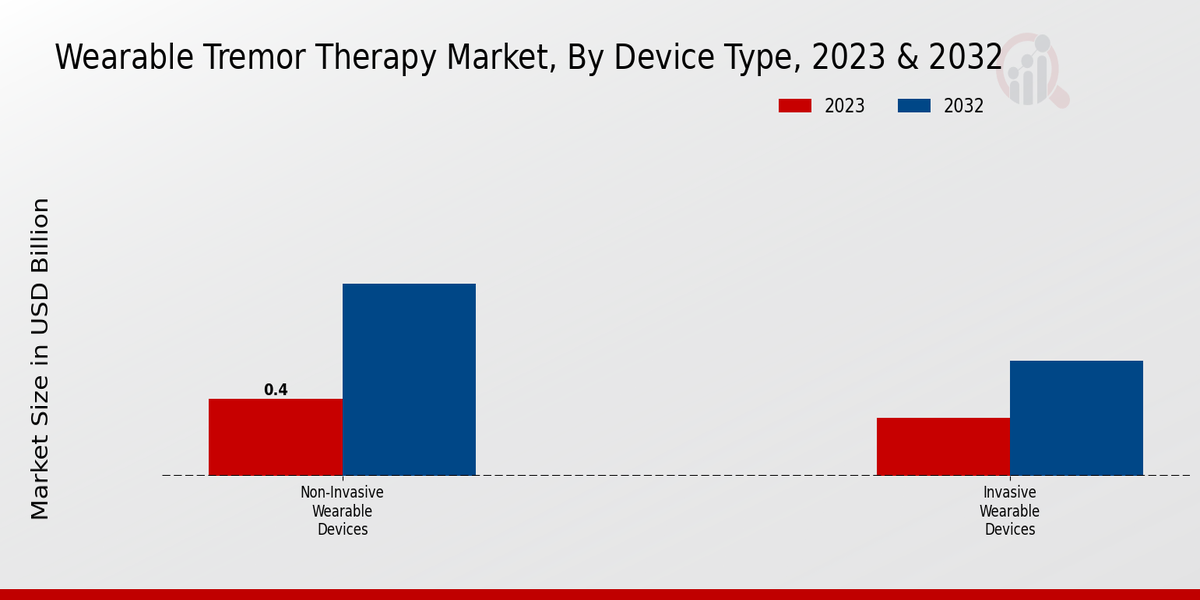 Wearable Tremor Therapy Market, By Device Type, 2023 & 2032

2023
2032

Market Size in USD Billion

0.4

Non-Invasive Wearable Devices

Invasive Wearable Devices